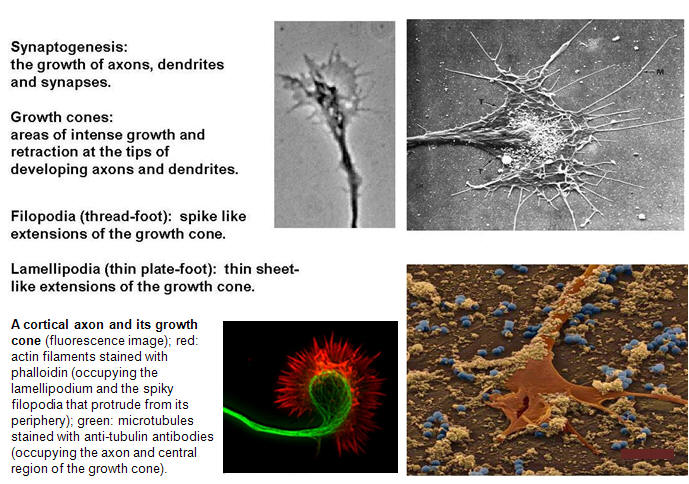 Synaptogenesis:
the growth of axons, dendrites and synapses.

Growth cones:
areas of intense growth and retraction at the tips of developing axons and dendrites.

Filopodia (thread-foot): spike like extensions of the growth cone.

Lamellipodia (thin plate-foot): thin sheet-like extensions of the growth cone.

A cortical axon and its growth cone (fluorescence image); red: actin filaments stained with phalloidin (occupying the lamellipodium and the spiky filopodia that protrude from its periphery); green: microtubules stained with anti-tubulin antibodies (occupying the axon and central region of the growth cone).

M

T

T